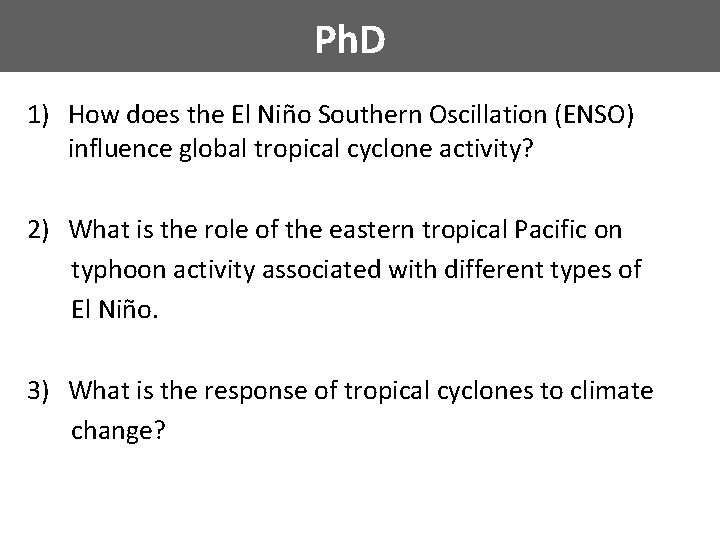 PhD

1) How does the El Niño Southern Oscillation (ENSO) influence global tropical cyclone activity?

2) What is the role of the eastern tropical Pacific on typhoon activity associated with different types of El Niño.

3) What is the response of tropical cyclones to climate change?